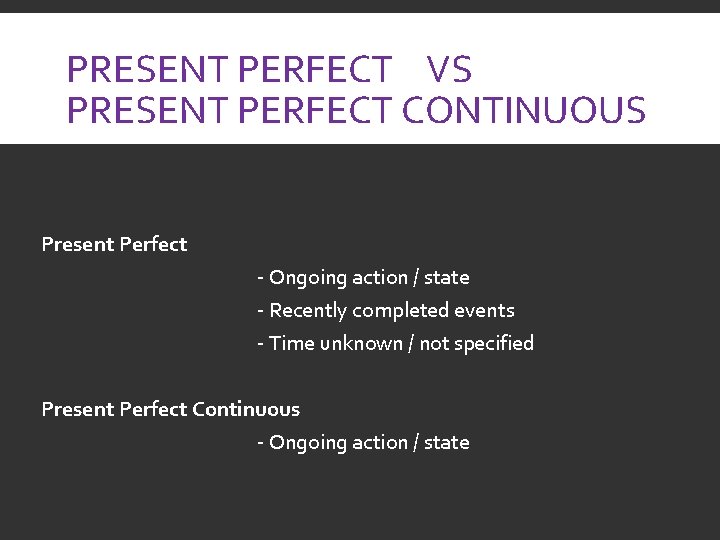 PRESENT PERFECT VS
PRESENT PERFECT CONTINUOUS

Present Perfect

- Ongoing action / state
- Recently completed events
- Time unknown / not specified

Present Perfect Continuous

- Ongoing action / state